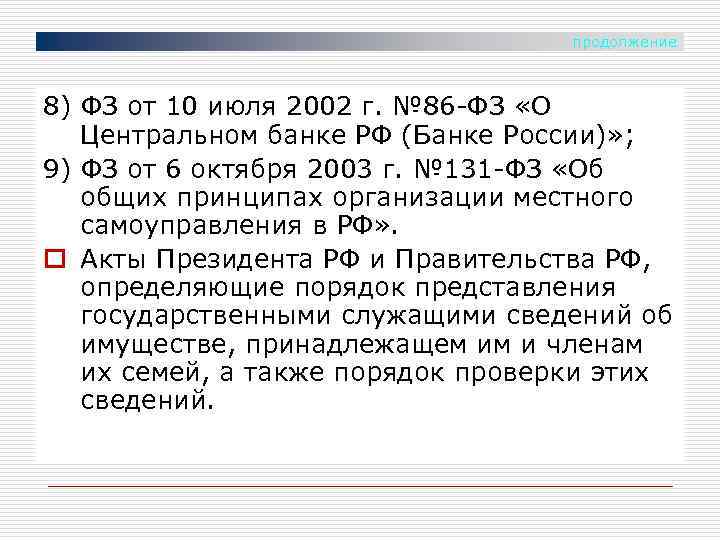 продолжение

8) ФЗ от 10 июля 2002 г. №86-ФЗ «О Центральном банке РФ (Банке России)»;

9) ФЗ от 6 октября 2003 г. №131-ФЗ «Об общих принципах организации местного самоуправления в РФ».

Акты Президента РФ и Правительства РФ, определяющие порядок представления государственными служащими сведений об имуществе, принадлежащем им и членам их семей, а также порядок проверки этих сведений.